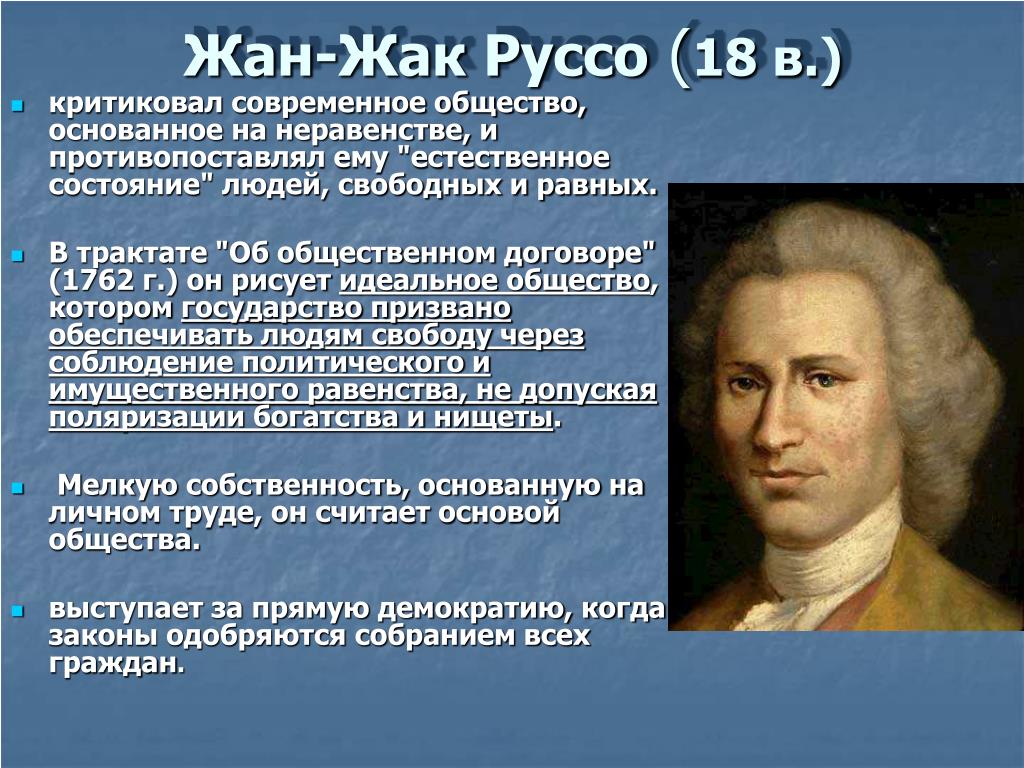 Жан-Жак Руссо (18 в.)

критиковал современное общество, основанное на неравенстве, и противопоставлял ему "естественное состояние" людей, свободных и равных.

В трактате "Об общественном договоре" (1762 г.) он рисует идеальное общество, котором государство призвано обеспечивать людям свободу через соблюдение политического и имущественного равенства, не допуская поляризации богатства и нищеты.

Мелкую собственность, основанную на личном труде, он считает основой общества.

выступает за прямую демократию, когда законы одобряются собранием всех граждан.